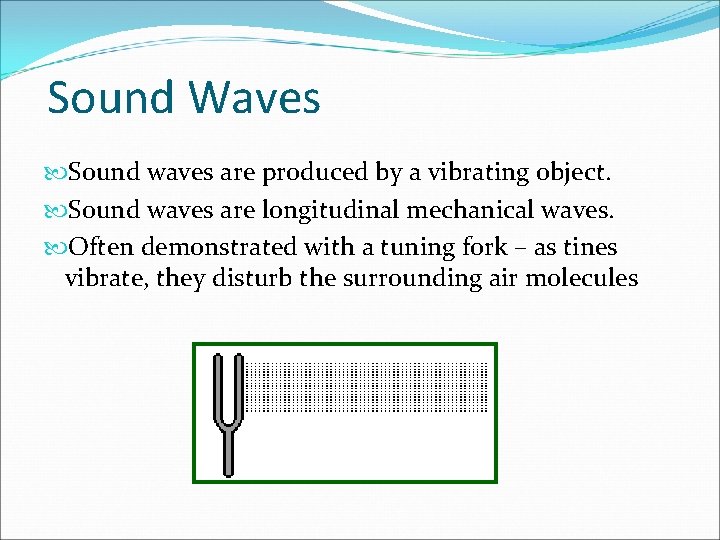 Sound Waves

Sound waves are produced by a vibrating object.

Sound waves are longitudinal mechanical waves.

Often demonstrated with a tuning fork – as tines vibrate, they disturb the surrounding air molecules